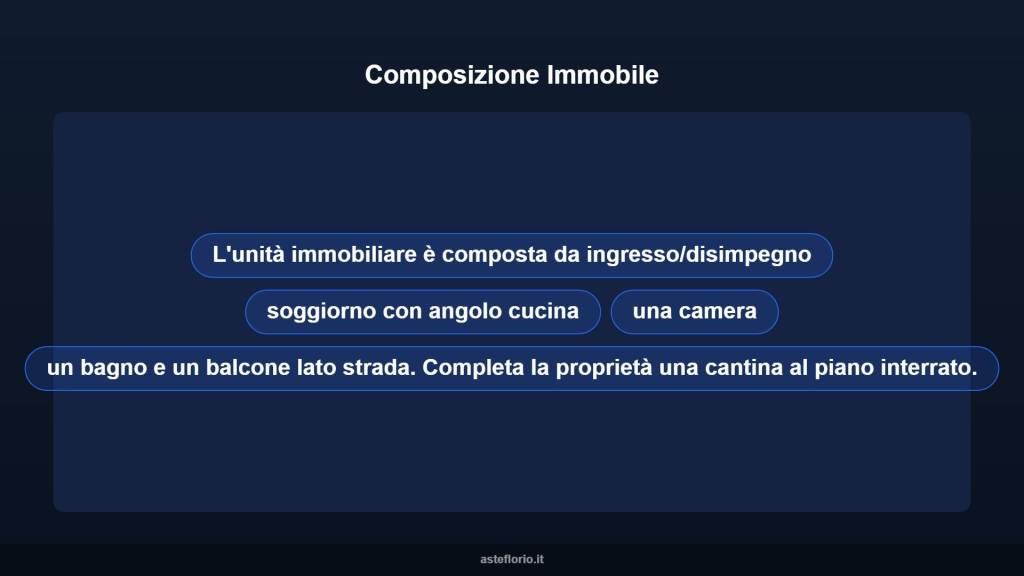 Composizione Immobile

L'unità immobiliare è composta da ingresso/disimpegno

soggiorno con angolo cucina

una camera

un bagno e un balcone lato strada. Completa la proprietà una cantina al piano interrato.

asteflorio.it